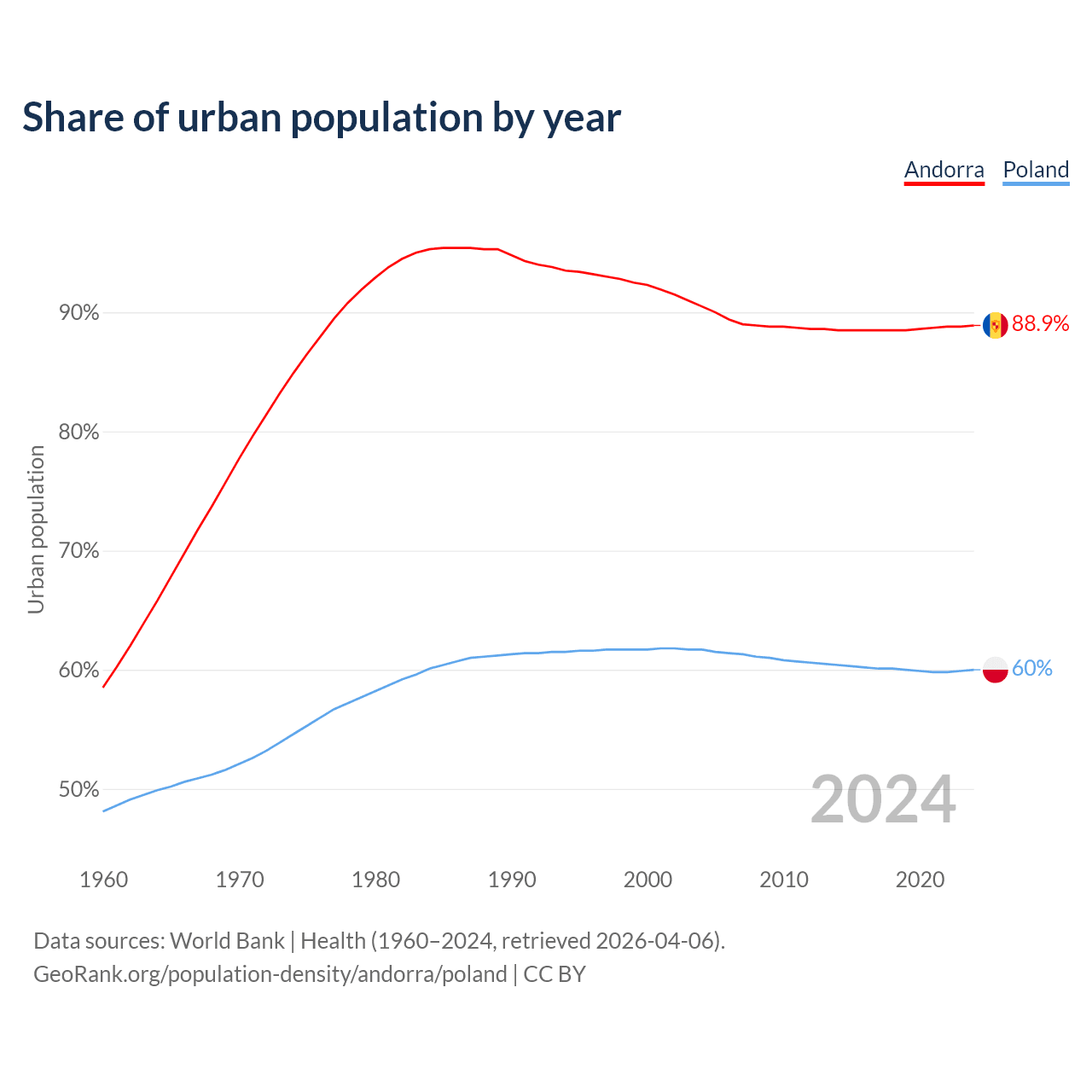 Share of urban population by year

Andorra Poland

Urban population

90%
80%
70%
60%
50%

88.9%
60%

2024

1960 1970 1980 1990 2000 2010 2020

Data sources: World Bank | Health (1960–2024, retrieved 2026-04-06).
GeoRank.org/population-density/andorra/poland | CC BY